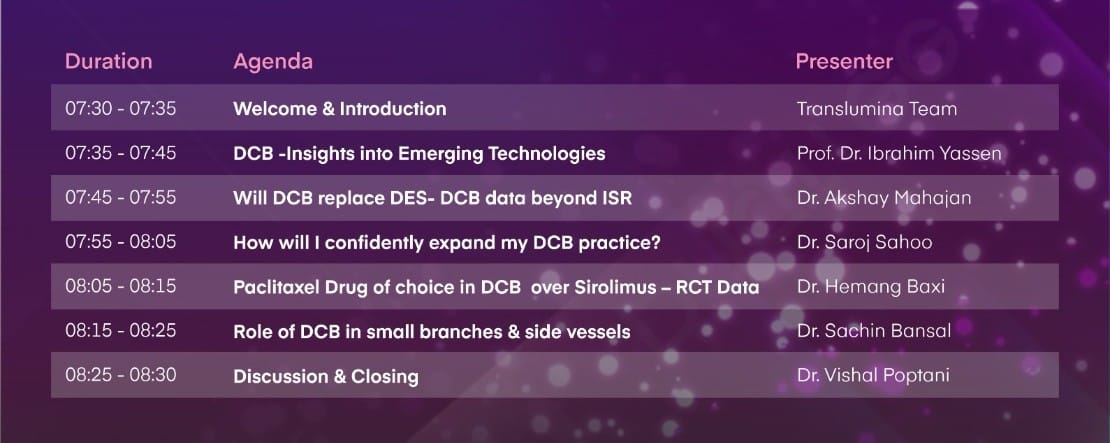 | Duration | Agenda | Presenter |
|---|---|---|
| 07:30 - 07:35 | Welcome & Introduction | Translumina Team |
| 07:35 - 07:45 | DCB -Insights into Emerging Technologies | Prof. Dr. Ibrahim Yassen |
| 07:45 - 07:55 | Will DCB replace DES- DCB data beyond ISR | Dr. Akshay Mahajan |
| 07:55 - 08:05 | How will I confidently expand my DCB practice? | Dr. Saroj Sahoo |
| 08:05 - 08:15 | Paclitaxel Drug of choice in DCB over Sirolimus – RCT Data | Dr. Hemang Baxi |
| 08:15 - 08:25 | Role of DCB in small branches & side vessels | Dr. Sachin Bansal |
| 08:25 - 08:30 | Discussion & Closing | Dr. Vishal Poptani |